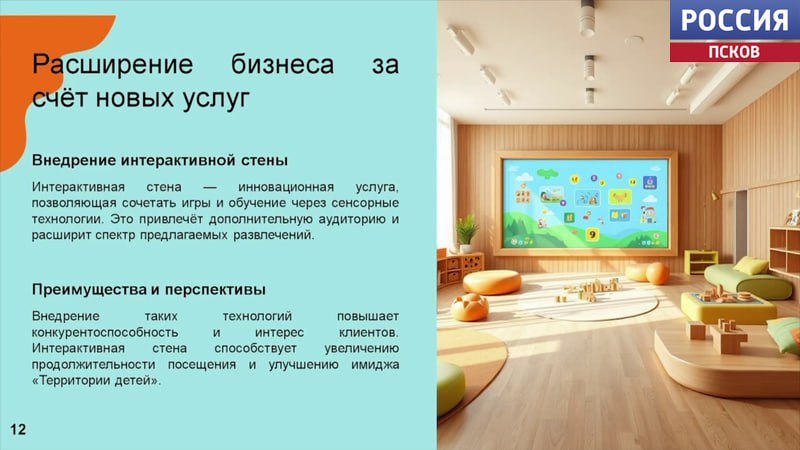 Расширение бизнеса за счёт новых услуг

Внедрение интерактивной стены

Интерактивная стена — инновационная услуга, позволяющая сочетать игры и обучение через сенсорные технологии. Это привлечёт дополнительную аудиторию и расширит спектр предлагаемых развлечений.

Преимущества и перспективы

Внедрение таких технологий повышает конкурентоспособность и интерес клиентов. Интерактивная стена способствует увеличению продолжительности посещения и улучшению имиджа «Территории детей».

12

РОССИЯ
ПСКОВ